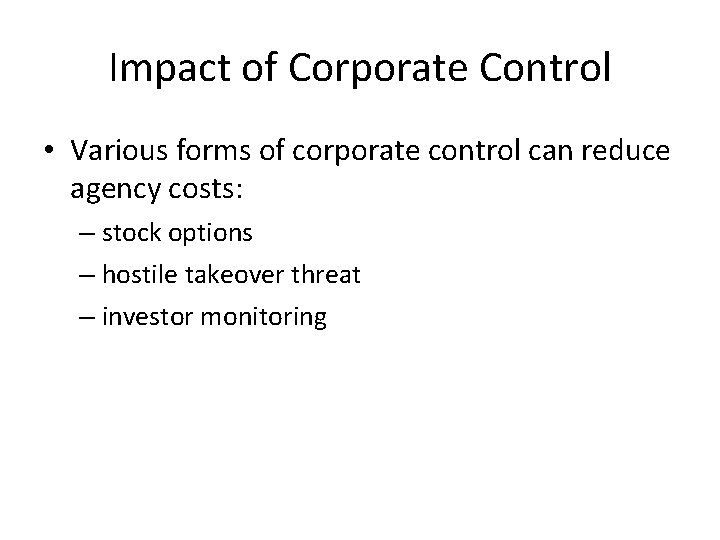 Impact of Corporate Control

• Various forms of corporate control can reduce agency costs:

– stock options

– hostile takeover threat

– investor monitoring